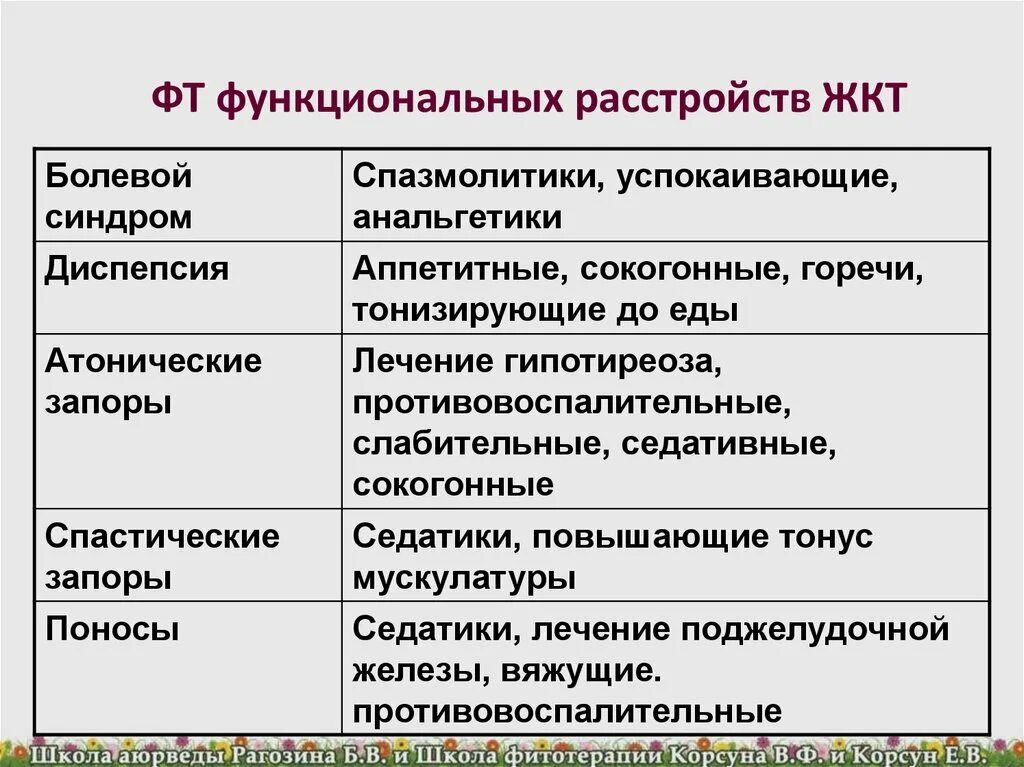 ФТ функциональных расстройств ЖКТ

| | |
|---|---|
| Болевой синдром | Спазмолитики, успокаивающие, анальгетики |
| Диспепсия | Аппетитные, сокогонные, горечи, тонизирующие до еды |
| Атонические запоры | Лечение гипотиреоза, противовоспалительные, слабительные, седативные, сокогонные |
| Спастические запоры | Седатики, повышающие тонус мускулатуры |
| Поносы | Седатики, лечение поджелудочной железы, вяжущие. противовоспалительные |

Школа аюрведы Рагозина Б.В. и Школа фитотерапии Корсуна В.Ф. и Корсун Е.В.